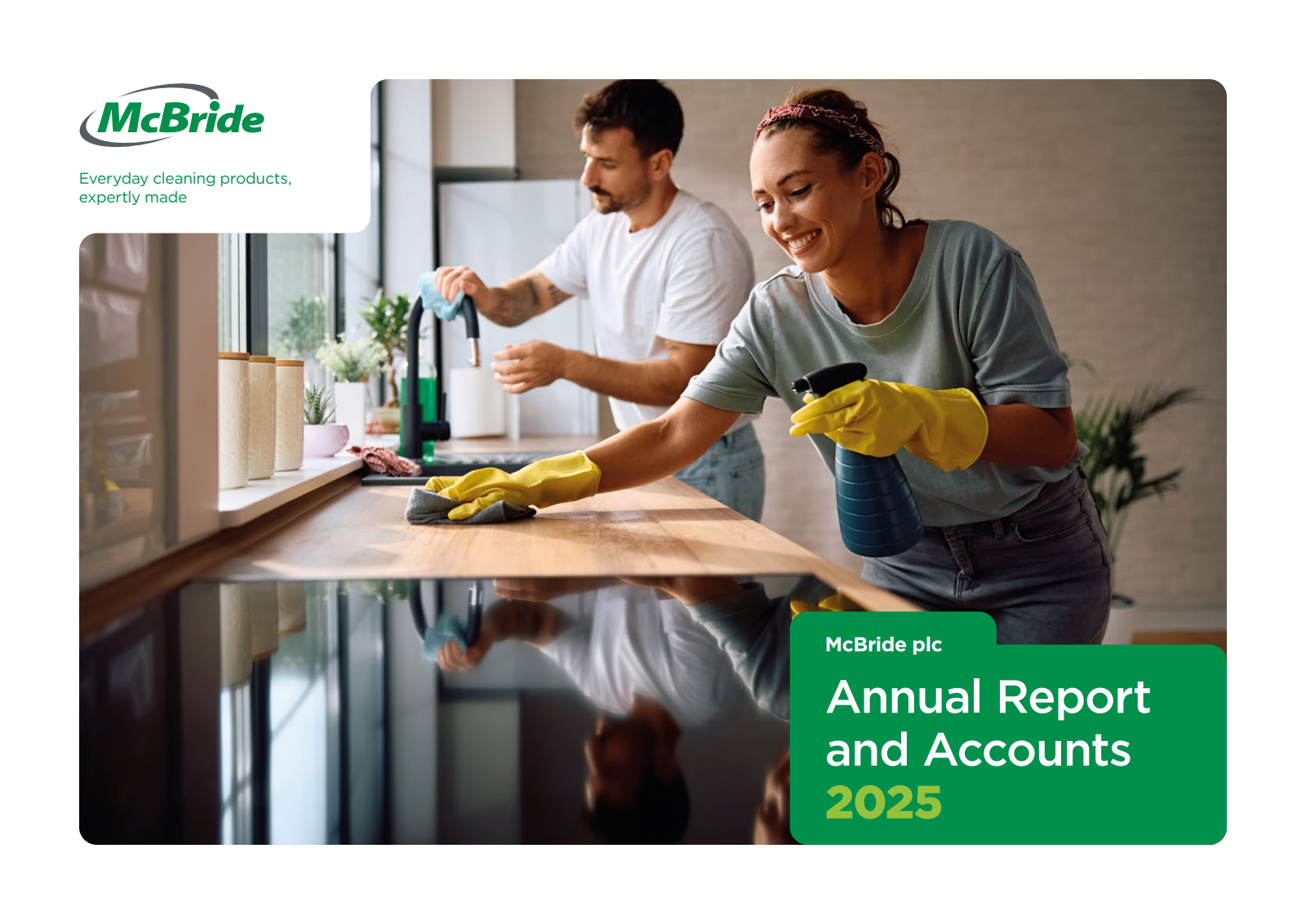 McBride

Everyday cleaning products, expertly made

McBride plc

Annual Report and Accounts 2025